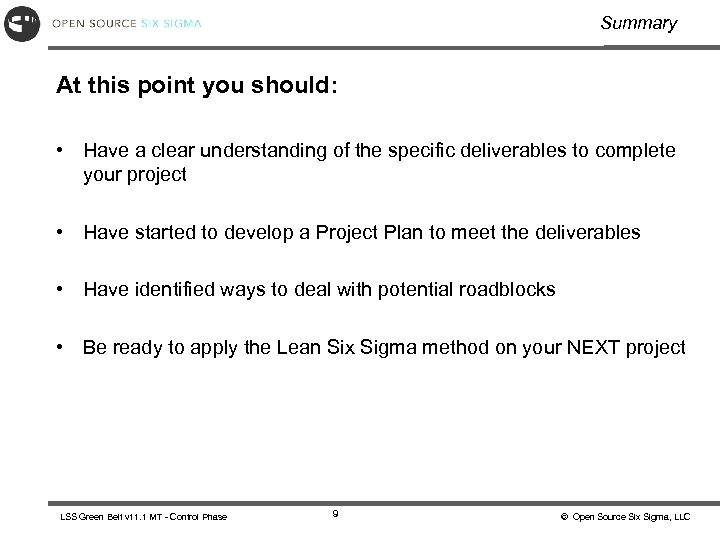 OPEN SOURCE SIX SIGMA

Summary

At this point you should:

• Have a clear understanding of the specific deliverables to complete your project

• Have started to develop a Project Plan to meet the deliverables

• Have identified ways to deal with potential roadblocks

• Be ready to apply the Lean Six Sigma method on your NEXT project

LSS Green Belt v11.1 MT - Control Phase

9

© Open Source Six Sigma, LLC